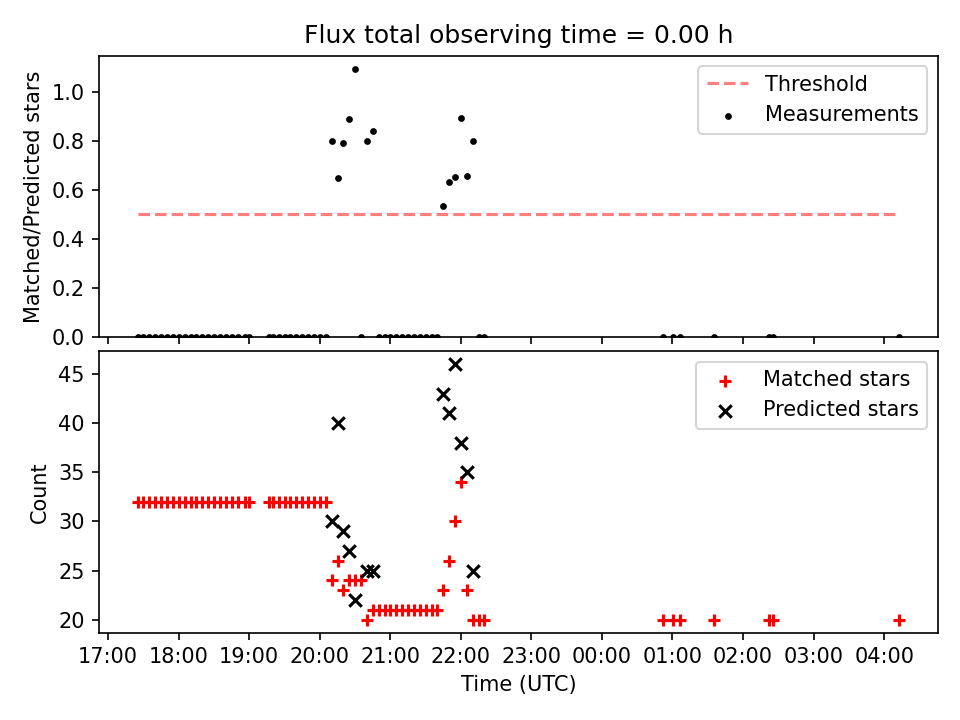 Flux total observing time = 0.00 h

Matched/Predicted stars

1.0
0.8
0.6
0.4
0.2
0.0

Threshold
Measurements

Count

45
40
35
30
25
20

Matched stars
Predicted stars

17:00 18:00 19:00 20:00 21:00 22:00 23:00 00:00 01:00 02:00 03:00 04:00

Time (UTC)